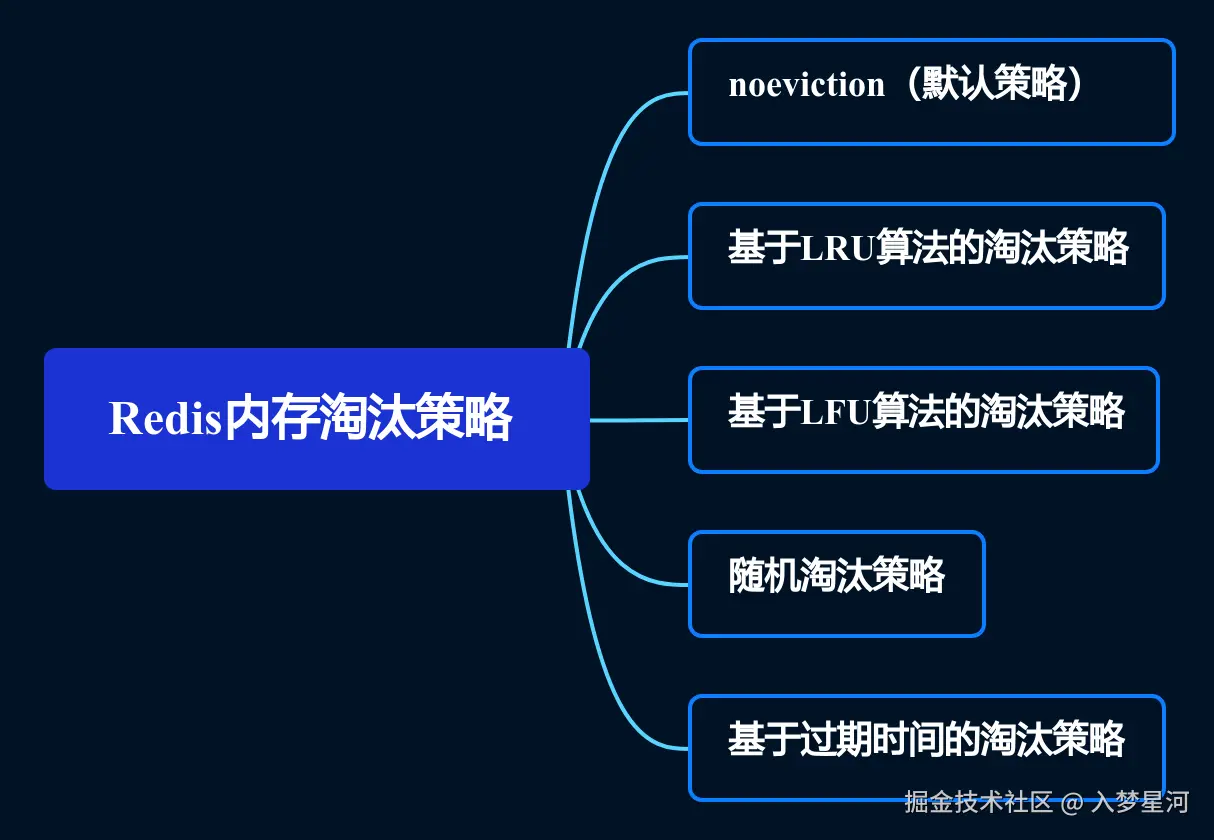 Redis内存淘汰策略

noeviction（默认策略）

基于LRU算法的淘汰策略

基于LFU算法的淘汰策略

随机淘汰策略

基于过期时间的淘汰策略

掘金技术社区 @ 入梦星河